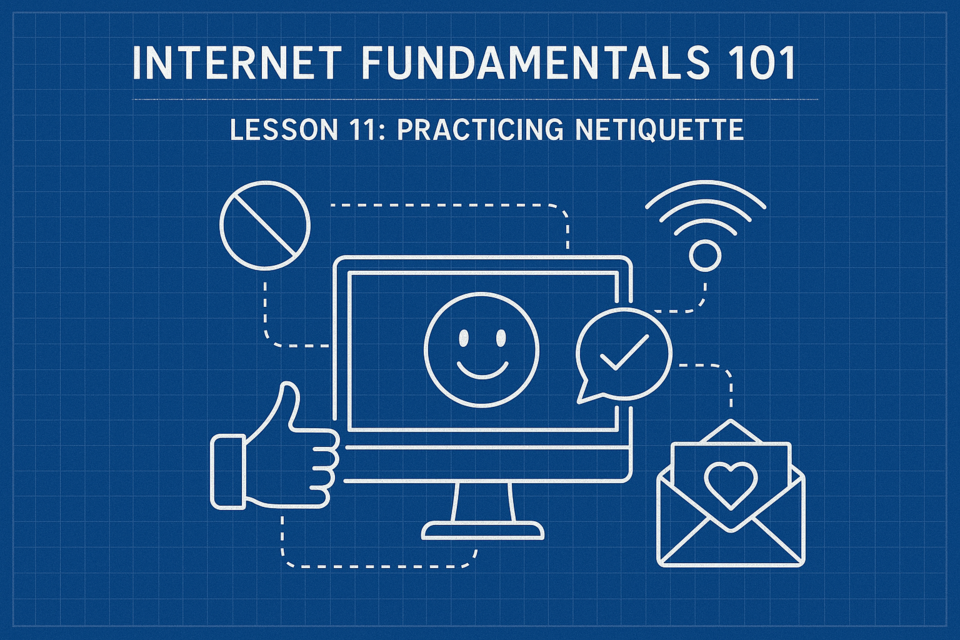 INTERNET FUNDAMENTALS 101

LESSON 11: PRACTICING NETIQUETTE